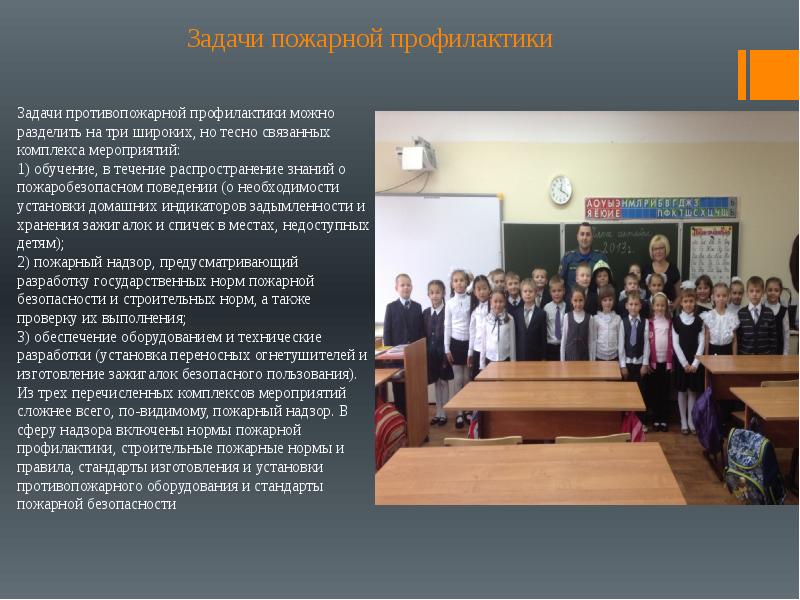 Задачи пожарной профилактики

Задачи противопожарной профилактики можно разделить на три широких, но тесно связанных комплекса мероприятий:
1) обучение, в течение распространение знаний о пожаробезопасном поведении (о необходимости установки домашних индикаторов задымленности и хранения зажигалок и спичек в местах, недоступных детям);
2) пожарный надзор, предусматривающий разработку государственных норм пожарной безопасности и строительных норм, а также проверку их выполнения;
3) обеспечение оборудованием и технические разработки (установка переносных огнетушителей и изготовление зажигалок безопасного пользования).
Из трех перечисленных комплексов мероприятий сложнее всего, по-видимому, пожарный надзор. В сферу надзора включены нормы пожарной профилактики, строительные пожарные нормы и правила, стандарты изготовления и установки противопожарного оборудования и стандарты пожарной безопасности